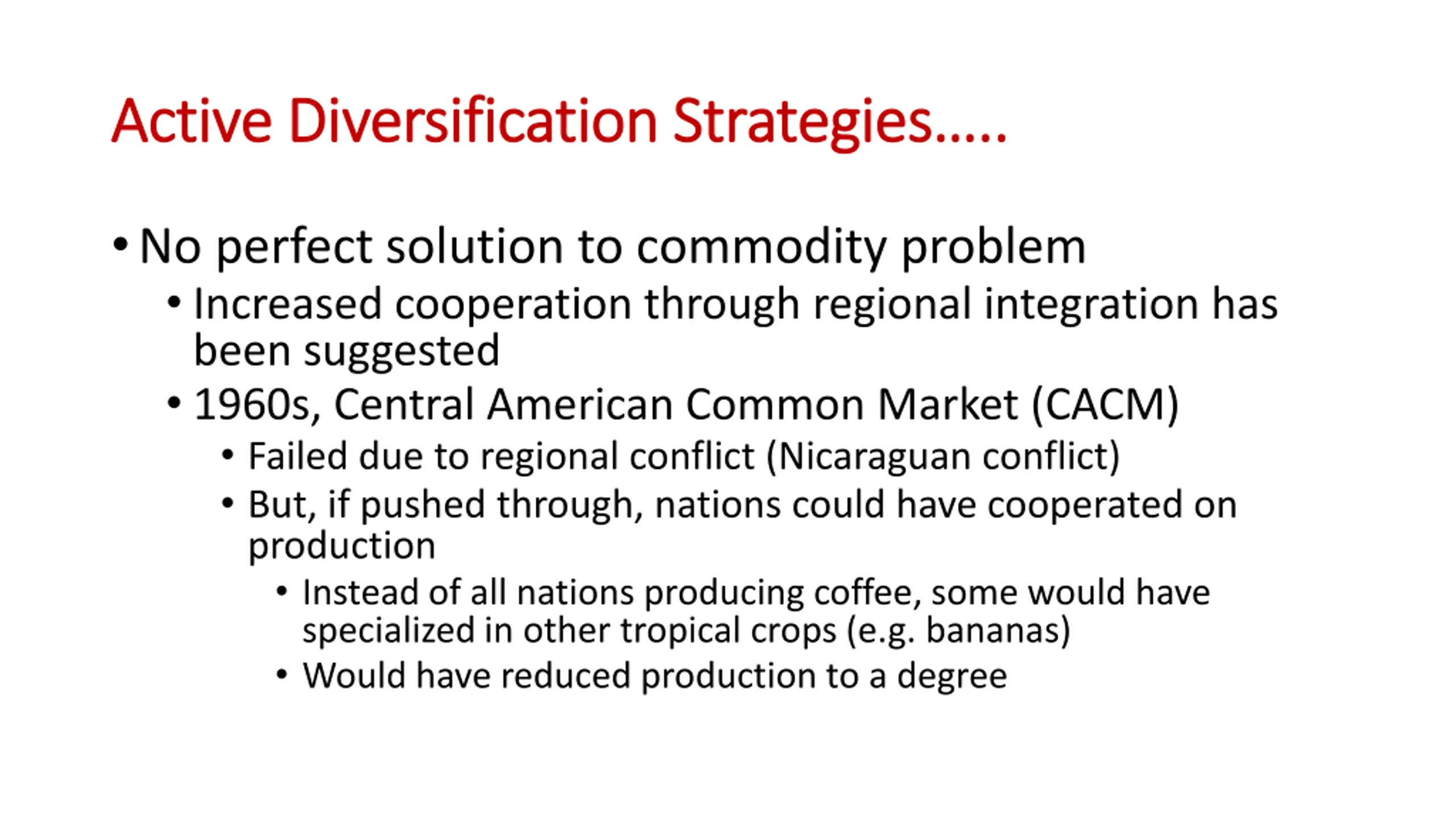 Active Diversification Strategies…..

• No perfect solution to commodity problem
  • Increased cooperation through regional integration has been suggested
  • 1960s, Central American Common Market (CACM)
    • Failed due to regional conflict (Nicaraguan conflict)
    • But, if pushed through, nations could have cooperated on production
      • Instead of all nations producing coffee, some would have specialized in other tropical crops (e.g. bananas)
      • Would have reduced production to a degree